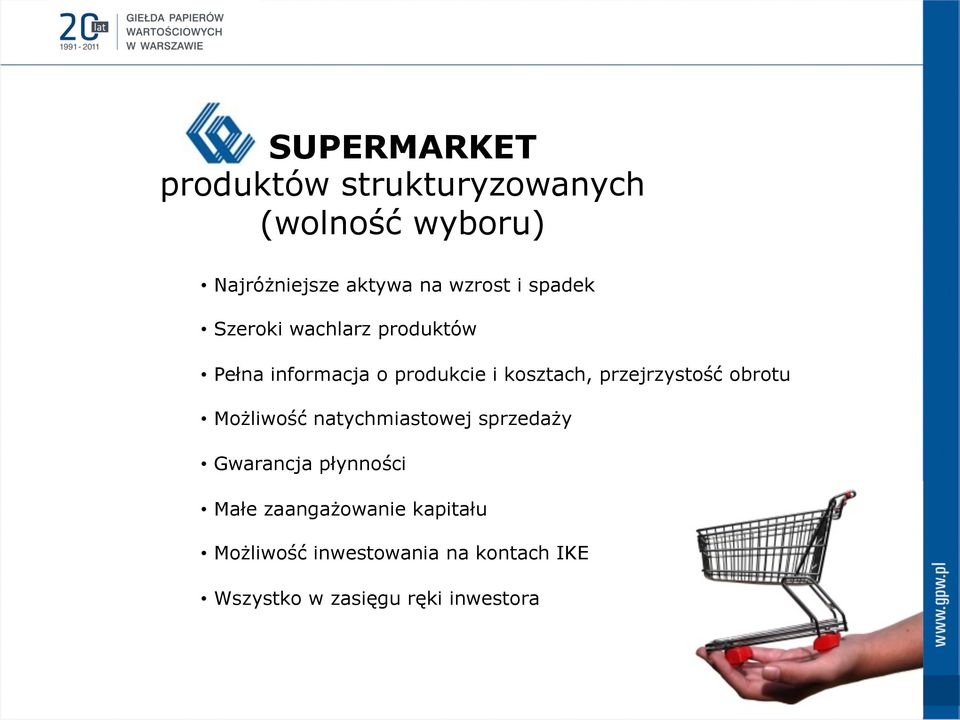 20 lat
1991 - 2011
GIEŁDA PAPIERÓW WARTOŚCIOWYCH W WARSZAWIE

SUPERMARKET
produktów strukturyzowanych
(wolność wyboru)

• Najróżniejsze aktywa na wzrost i spadek
• Szeroki wachlarz produktów
• Pełna informacja o produkcie i kosztach, przejrzystość obrotu
• Możliwość natychmiastowej sprzedaży
• Gwarancja płynności
• Małe zaangażowanie kapitału
• Możliwość inwestowania na kontach IKE
• Wszystko w zasięgu ręki inwestora

www.gpw.pl